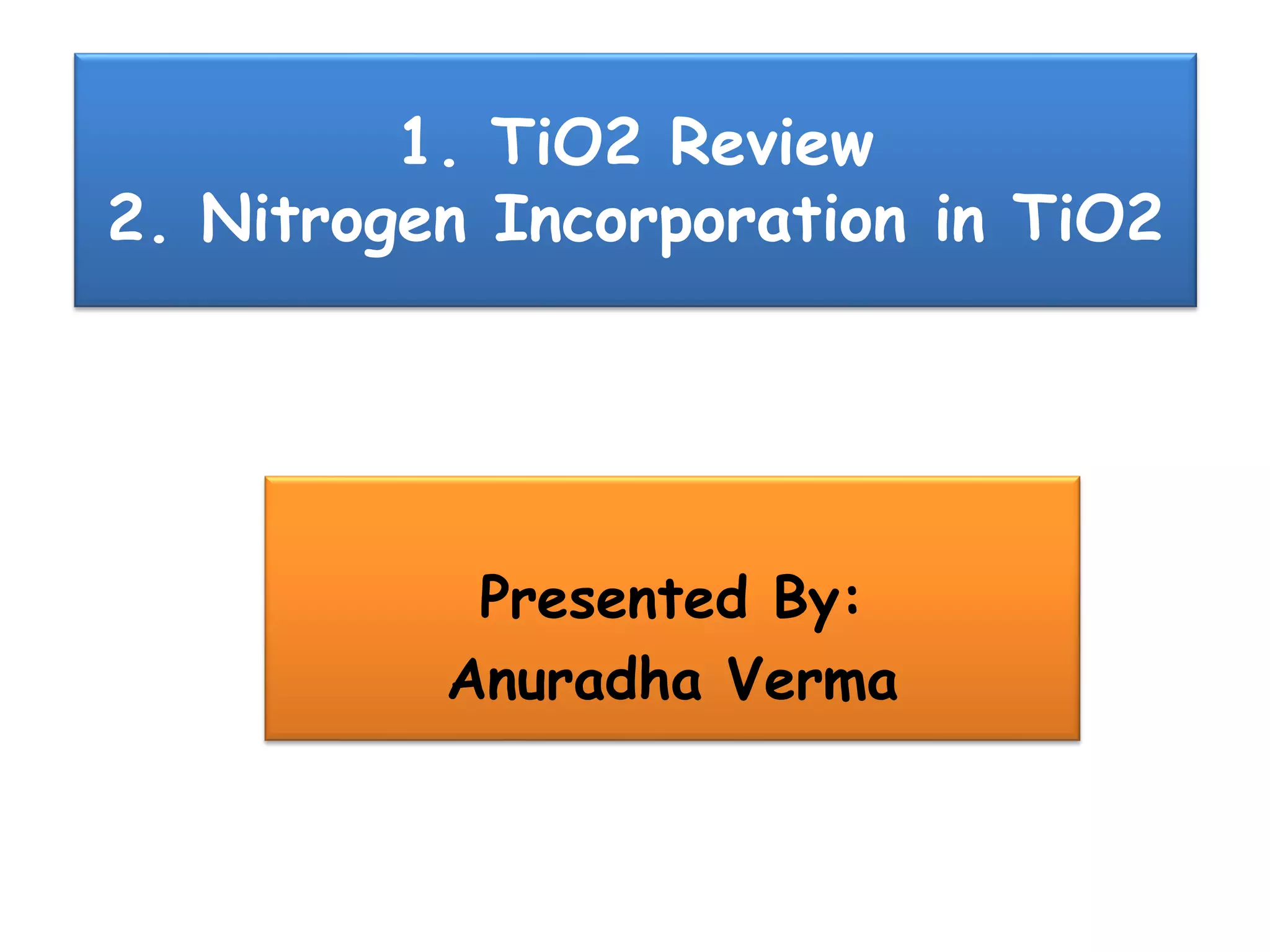 1. TiO2 Review
2. Nitrogen Incorporation in TiO2

Presented By:
Anuradha Verma